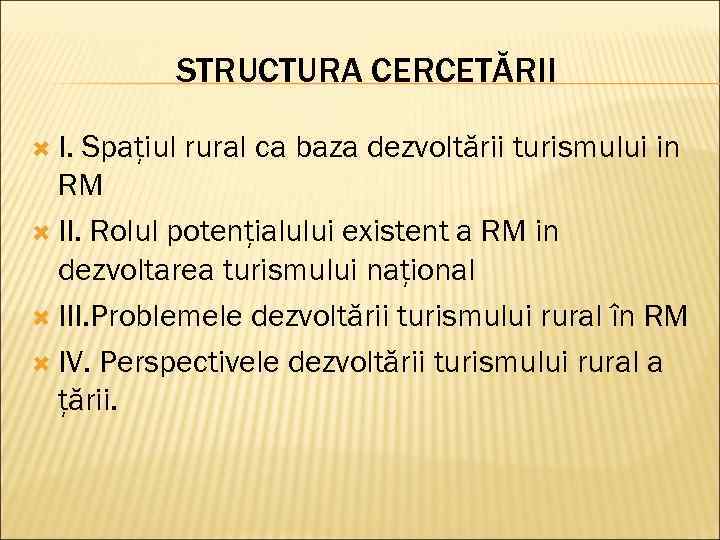 STRUCTURA CERCETĂRII

I. Spațiul rural ca baza dezvoltării turismului in RM

II. Rolul potențialului existent a RM in dezvoltarea turismului național

III.Problemele dezvoltării turismului rural în RM

IV. Perspectivele dezvoltării turismului rural a țării.